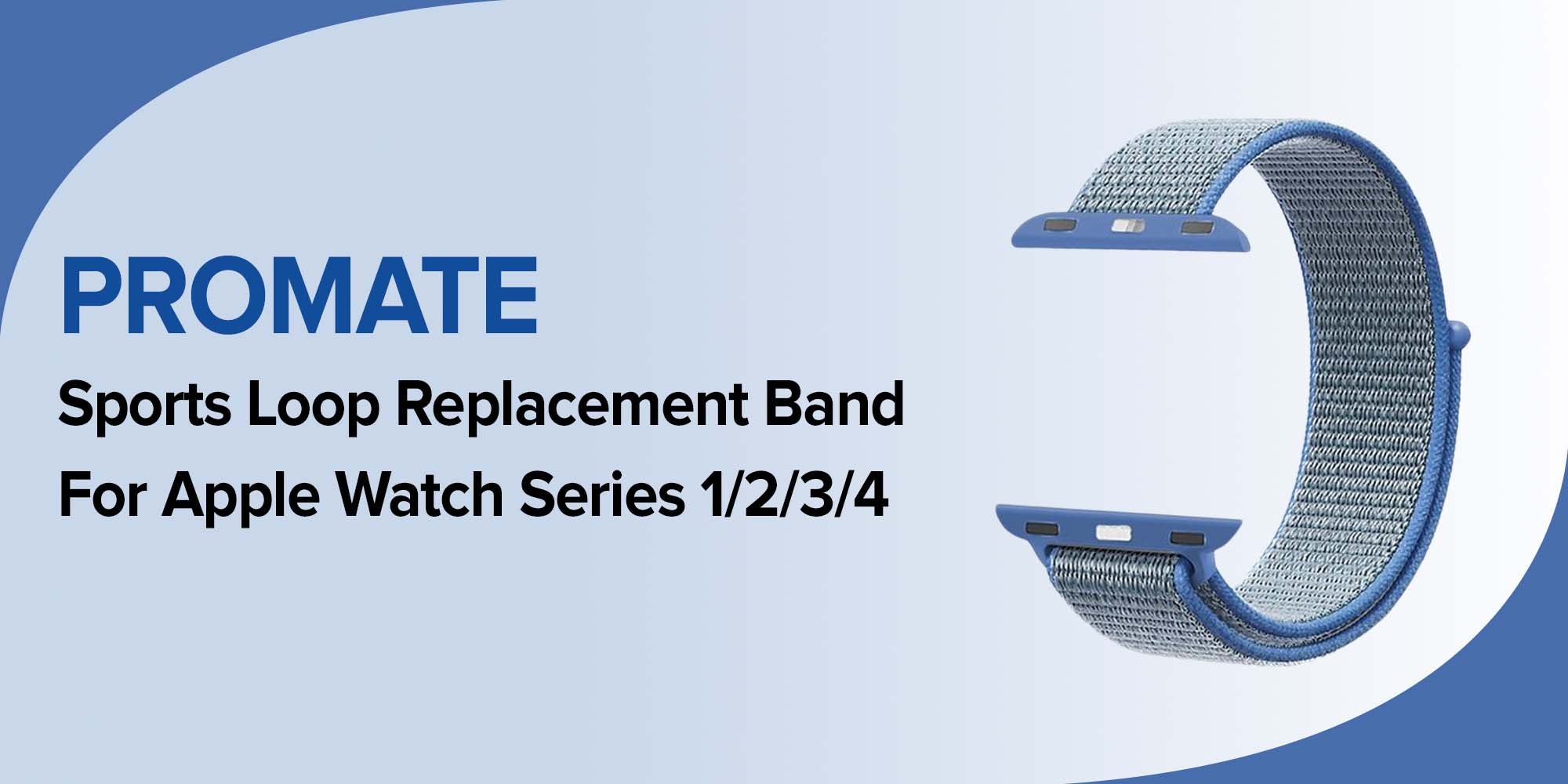 PROMATE

Sports Loop Replacement Band
For Apple Watch Series 1/2/3/4